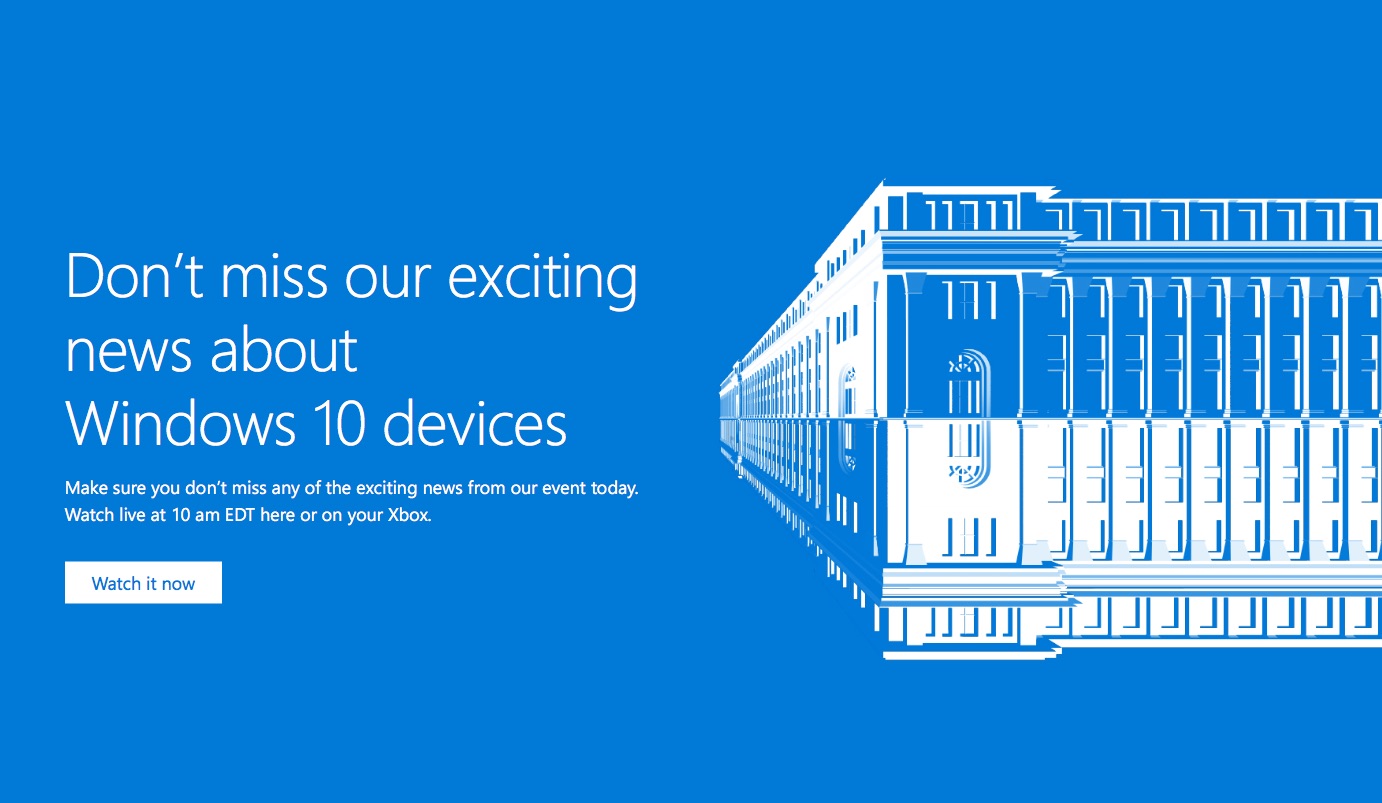 Don’t miss our exciting news about Windows 10 devices

Make sure you don’t miss any of the exciting news from our event today. Watch live at 10 am EDT here or on your Xbox.

Watch it now